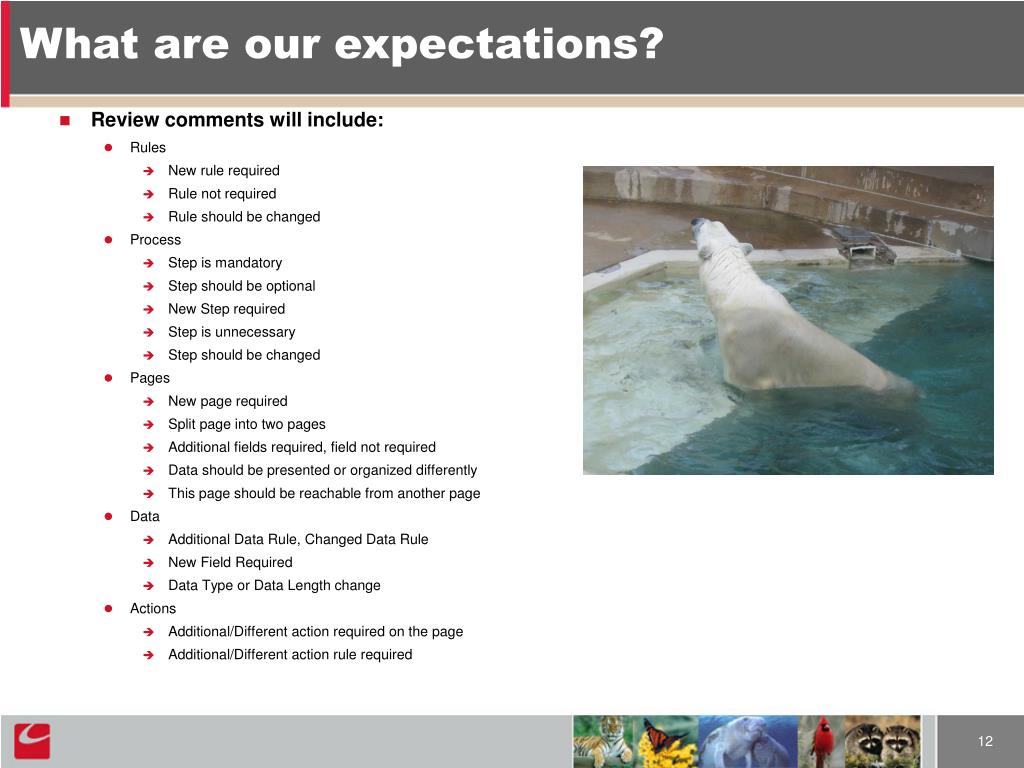 What are our expectations?

Review comments will include:

Rules
New rule required
Rule not required
Rule should be changed

Process
Step is mandatory
Step should be optional
New Step required
Step is unnecessary
Step should be changed

Pages
New page required
Split page into two pages
Additional fields required, field not required
Data should be presented or organized differently
This page should be reachable from another page

Data
Additional Data Rule, Changed Data Rule
New Field Required
Data Type or Data Length change

Actions
Additional/Different action required on the page
Additional/Different action rule required

12